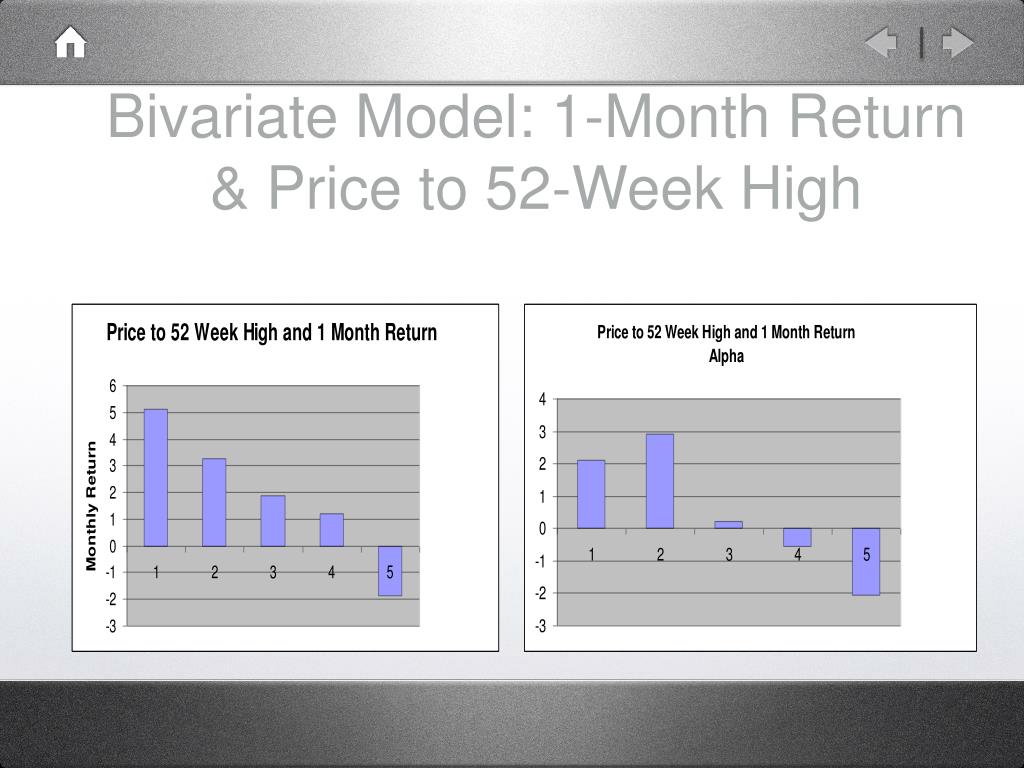 Bivariate Model: 1-Month Return & Price to 52-Week High

Price to 52 Week High and 1 Month Return

Monthly Return

6
5
4
3
2
1
0
-1
-2
-3

1 2 3 4 5

Price to 52 Week High and 1 Month Return
Alpha

4
3
2
1
0
-1
-2
-3

1 2 3 4 5